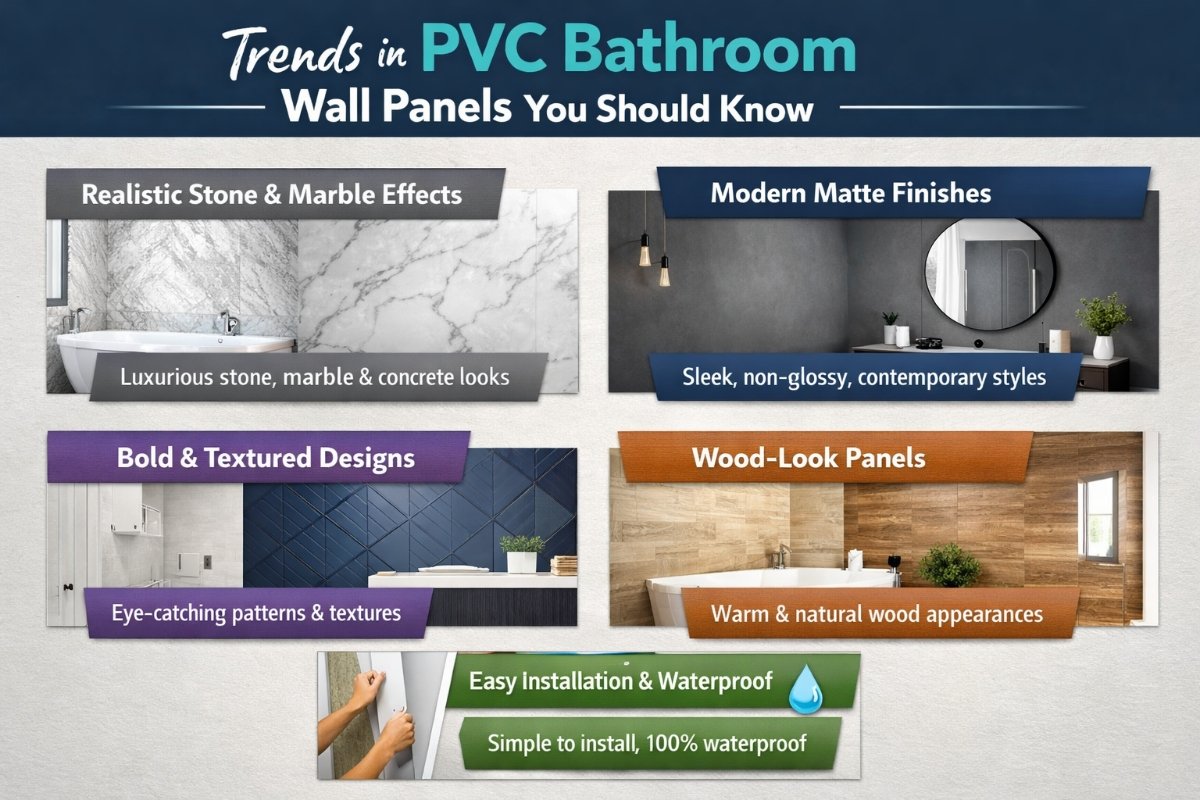 Trends in PVC Bathroom Wall Panels You Should Know

Realistic Stone & Marble Effects

Luxurious stone, marble & concrete looks

Modern Matte Finishes

Sleek, non-glossy, contemporary styles

Bold & Textured Designs

Eye-catching patterns & textures

Wood-Look Panels

Warm & natural wood appearances

Easy Installation & Waterproof

Simple to install, 100% waterproof